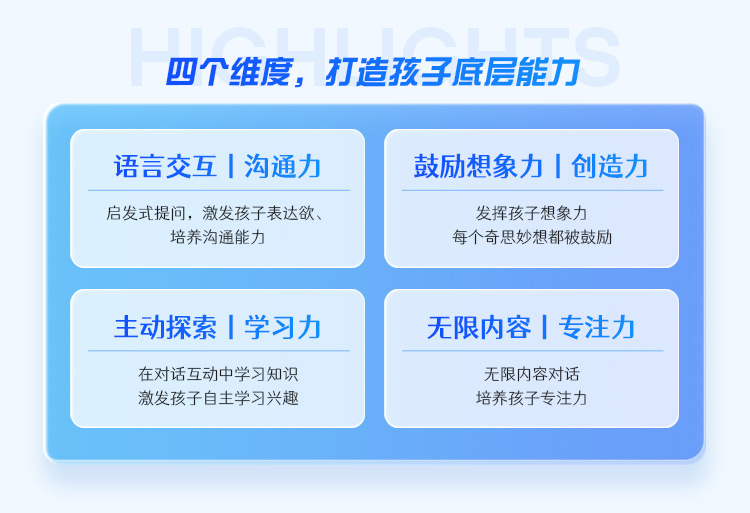 HIGHLIGHTS
四个维度，打造孩子底层能力

语言交互 | 沟通力

启发式提问，激发孩子表达欲、培养沟通能力

鼓励想象力 | 创造力

发挥孩子想象力
每个奇思妙想都被鼓励

主动探索 | 学习力

在对话互动中学习知识
激发孩子自主学习兴趣

无限内容 | 专注力

无限内容对话
培养孩子专注力